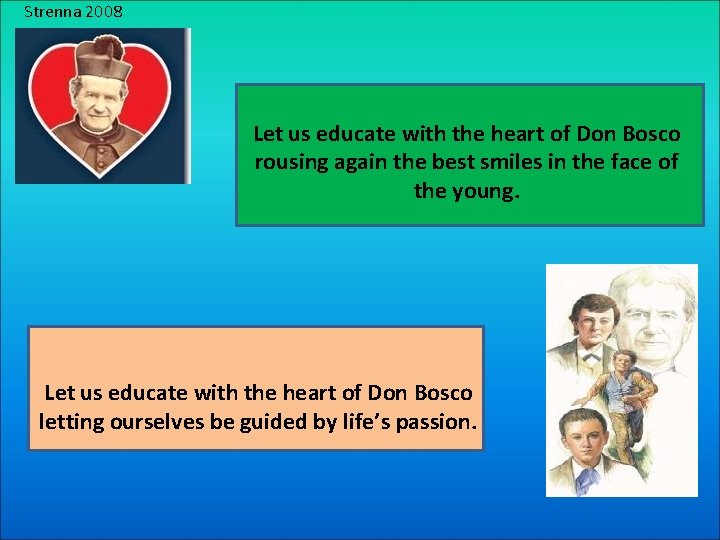 Strenna 2008

Let us educate with the heart of Don Bosco rousing again the best smiles in the face of the young.

Let us educate with the heart of Don Bosco letting ourselves be guided by life's passion.